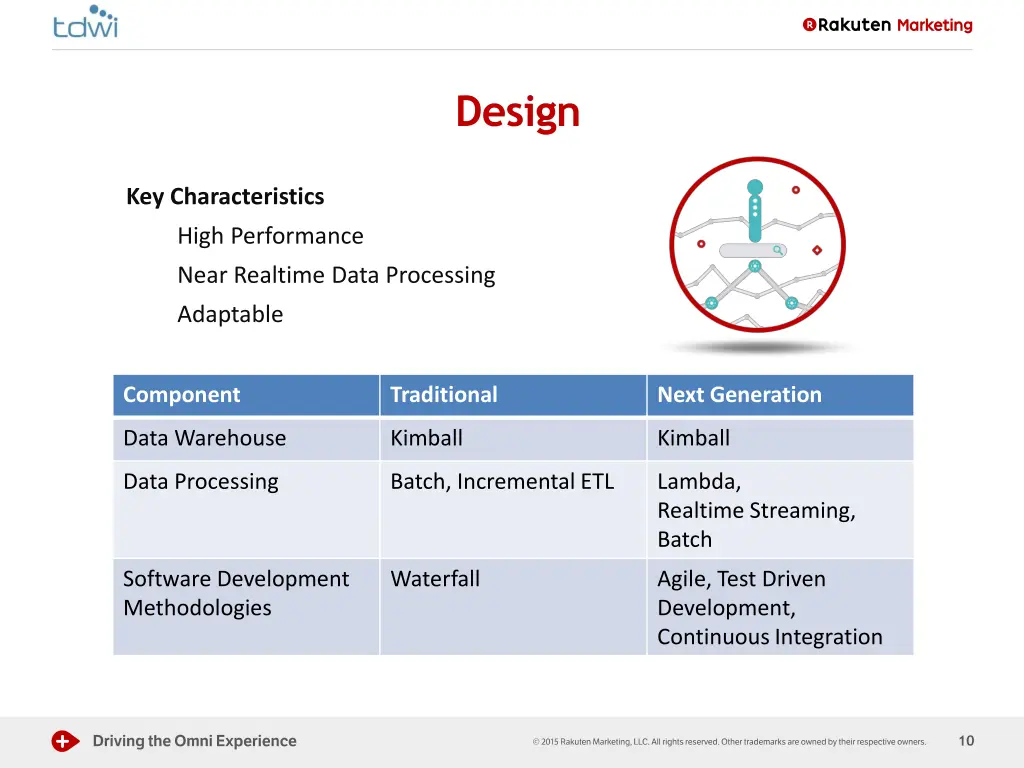 tdwi

Rakuten Marketing

Design

Key Characteristics

High Performance

Near Realtime Data Processing

Adaptable

| Component | Traditional | Next Generation |
|---|---|---|
| Data Warehouse | Kimball | Kimball |
| Data Processing | Batch, Incremental ETL | Lambda, Realtime Streaming, Batch |
| Software Development Methodologies | Waterfall | Agile, Test Driven Development, Continuous Integration |

Driving the Omni Experience

© 2015 Rakuten Marketing, LLC. All rights reserved. Other trademarks are owned by their respective owners.

10